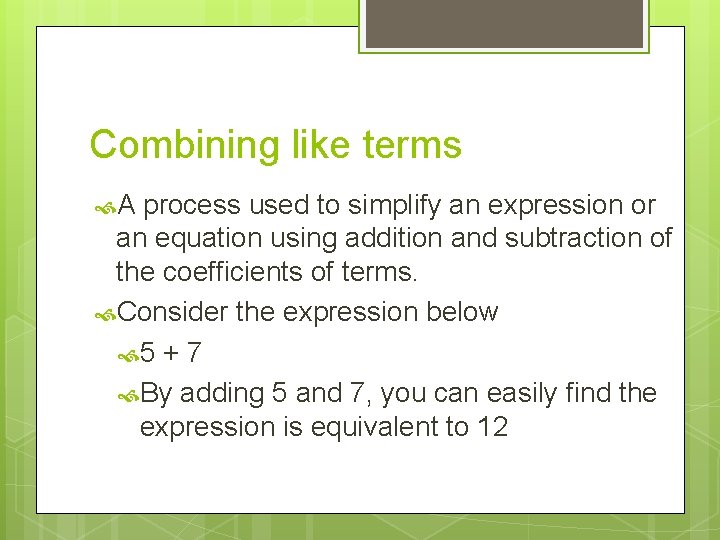 Combining like terms

A process used to simplify an expression or an equation using addition and subtraction of the coefficients of terms.

Consider the expression below

$5 + 7$

By adding 5 and 7, you can easily find the expression is equivalent to 12